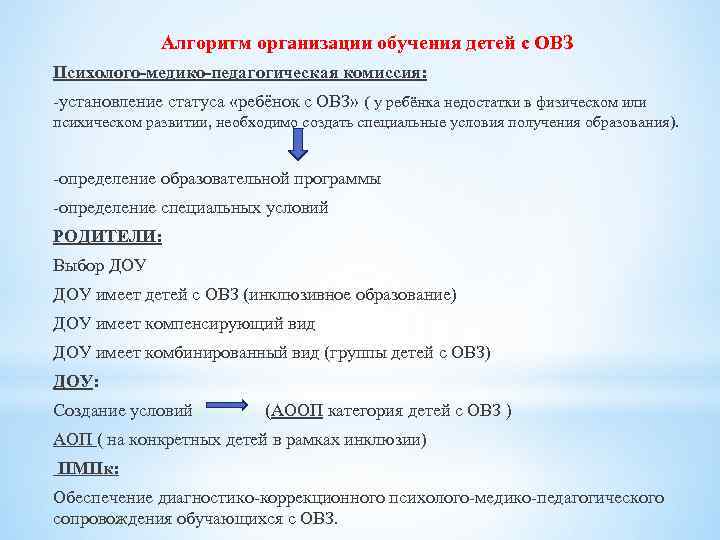 Алгоритм организации обучения детей с ОВЗ

Психолого-медико-педагогическая комиссия:

-установление статуса «ребёнок с ОВЗ» ( у ребёнка недостатки в физическом или психическом развитии, необходимо создать специальные условия получения образования).

-определение образовательной программы

-определение специальных условий

РОДИТЕЛИ:

Выбор ДОУ

ДОУ имеет детей с ОВЗ (инклюзивное образование)

ДОУ имеет компенсирующий вид

ДОУ имеет комбинированный вид (группы детей с ОВЗ)

ДОУ:

Создание условий (АООП категория детей с ОВЗ )

АОП ( на конкретных детей в рамках инклюзии)

ПМПк:

Обеспечение диагностико-коррекционного психолого-медико-педагогического сопровождения обучающихся с ОВЗ.